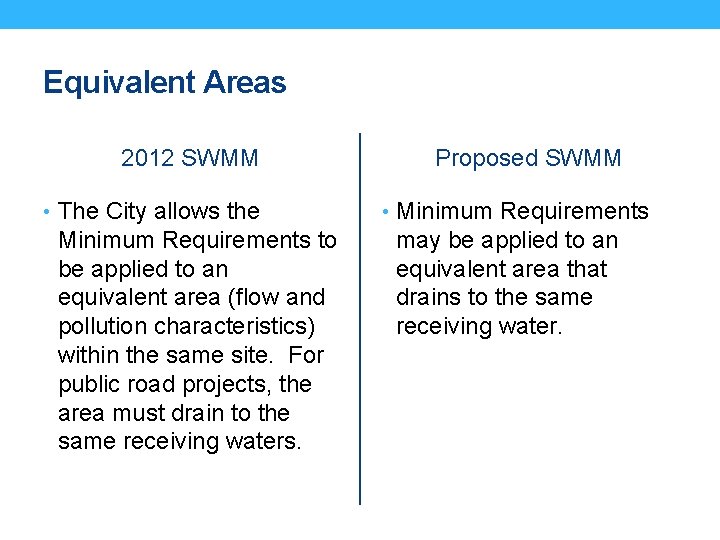 Equivalent Areas

2012 SWMM

• The City allows the Minimum Requirements to be applied to an equivalent area (flow and pollution characteristics) within the same site. For public road projects, the area must drain to the same receiving waters.

Proposed SWMM

• Minimum Requirements may be applied to an equivalent area that drains to the same receiving water.